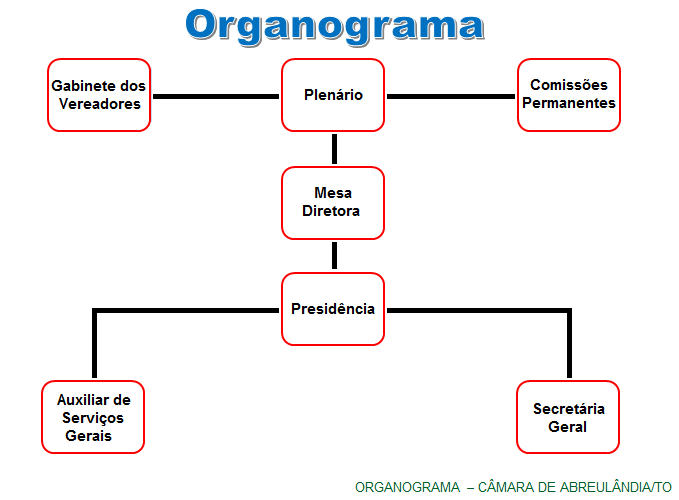 Organograma

Gabinete dos Vereadores

Plenário

Comissões Permanentes

Mesa Diretora

Presidência

Auxiliar de Serviços Gerais

Secretária Geral

ORGANOGRAMA – CÂMARA DE ABREULÂNDIA/TO